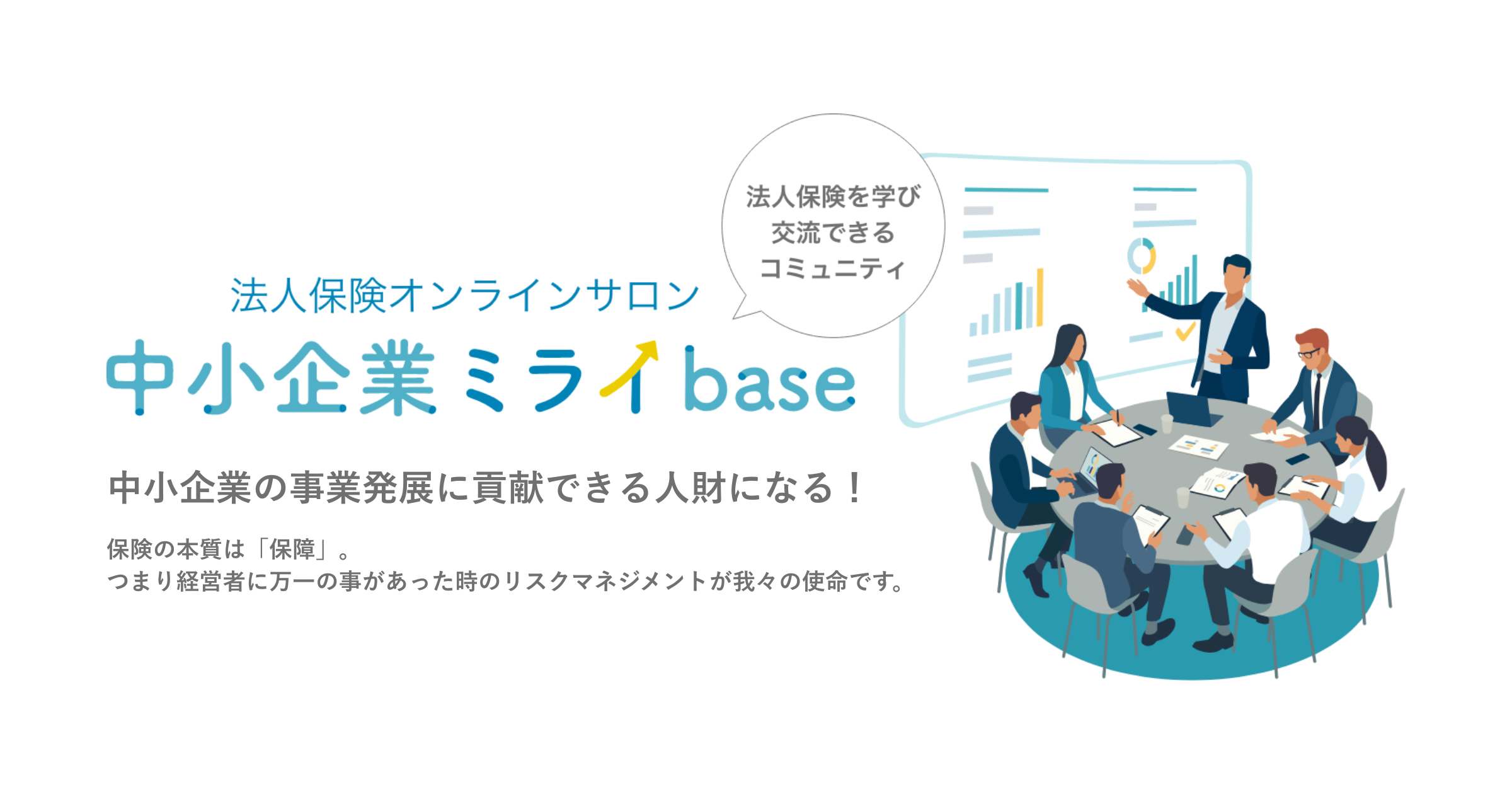 法人保険を学び
交流できる
コミュニティ

法人保険オンラインサロン
中小企業ミライbase

中小企業の事業発展に貢献できる人財になる！

保険の本質は「保障」。
つまり経営者に万一の事があった時のリスクマネジメントが我々の使命です。